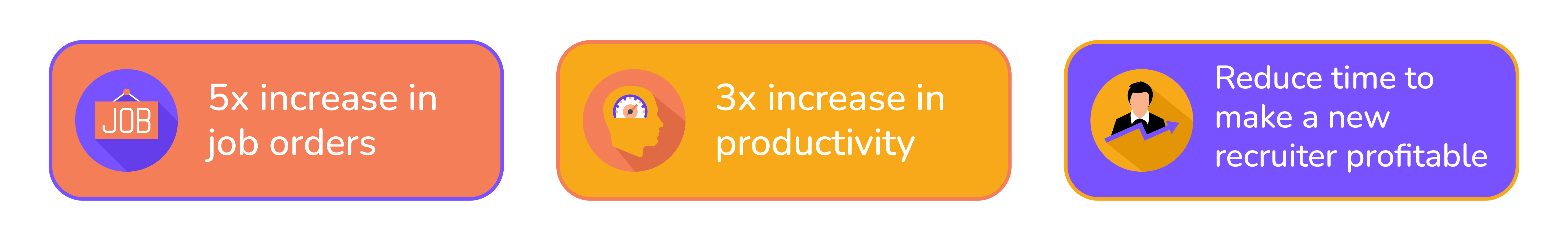 JOB

5x increase in job orders

3x increase in productivity

Reduce time to make a new recruiter profitable